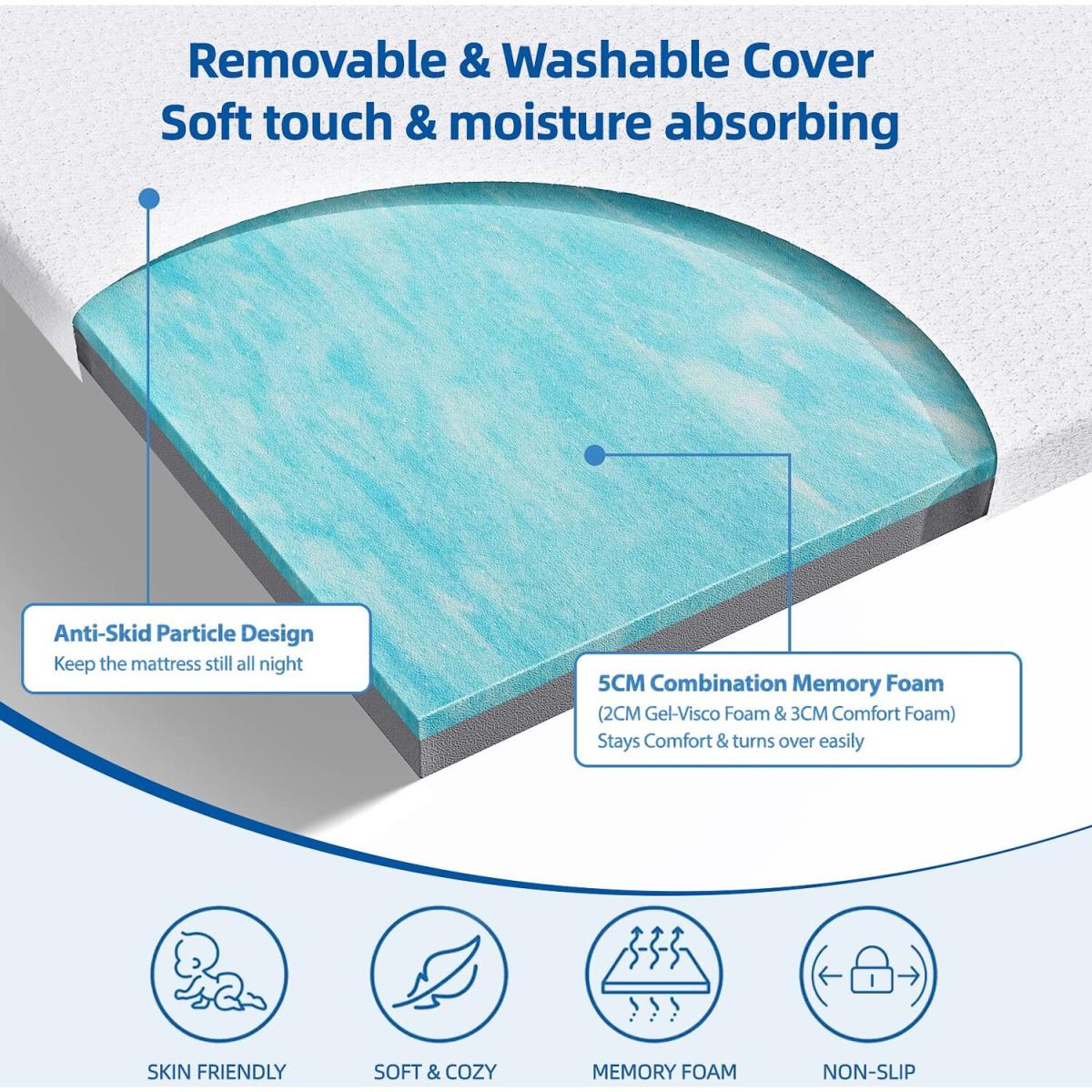 Removable & Washable Cover
Soft touch & moisture absorbing

Anti-Skid Particle Design
Keep the mattress still all night

5CM Combination Memory Foam
(2CM Gel-Visco Foam & 3CM Comfort Foam)
Stays Comfort & turns over easily

SKIN FRIENDLY

SOFT & COZY

MEMORY FOAM

NON-SLIP